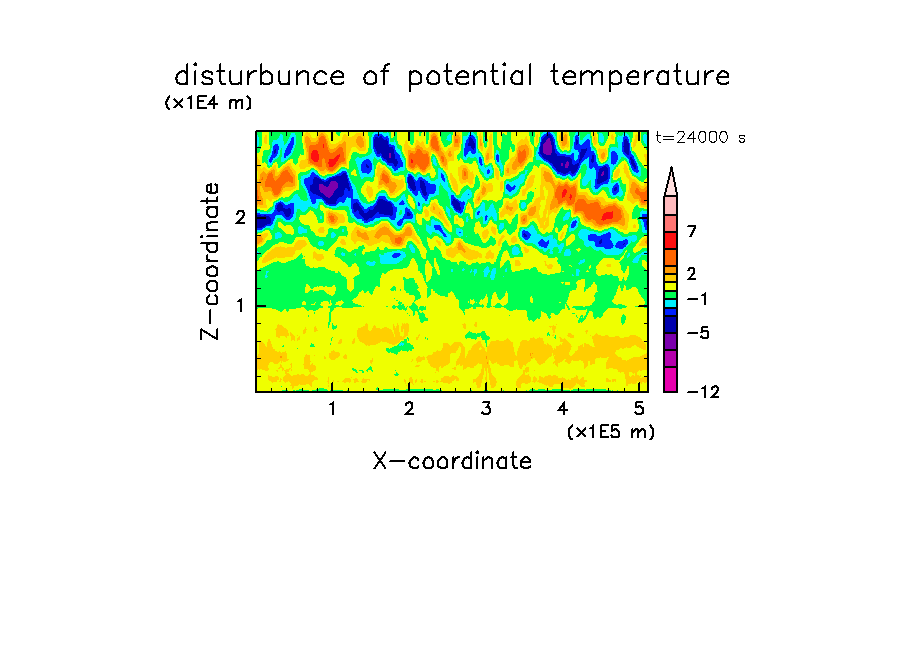 disturbunce of potential temperature

(x1E4 m)

t=24000 s

Z-coordinate

2

1

7

2

−1

−5

−12

1 2 3 4 5

(x1E5 m)

X-coordinate